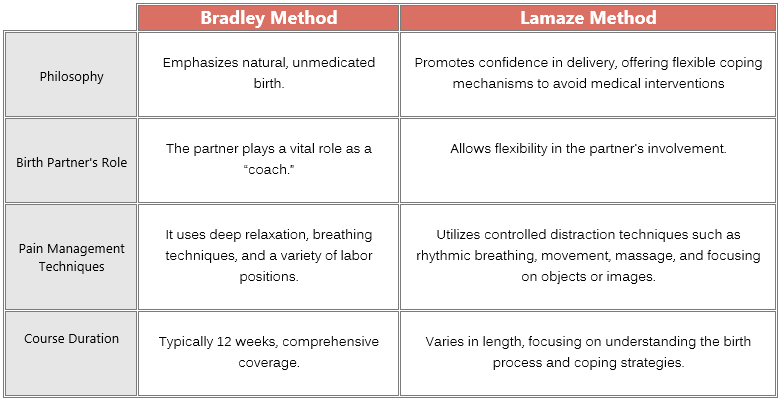 | | Bradley Method | Lamaze Method |
|---|---|---|
| Philosophy | Emphasizes natural, unmedicated birth. | Promotes confidence in delivery, offering flexible coping mechanisms to avoid medical interventions |
| Birth Partner's Role | The partner plays a vital role as a "coach." | Allows flexibility in the partner's involvement. |
| Pain Management Techniques | It uses deep relaxation, breathing techniques, and a variety of labor positions. | Utilizes controlled distraction techniques such as rhythmic breathing, movement, massage, and focusing on objects or images. |
| Course Duration | Typically 12 weeks, comprehensive coverage. | Varies in length, focusing on understanding the birth process and coping strategies. |